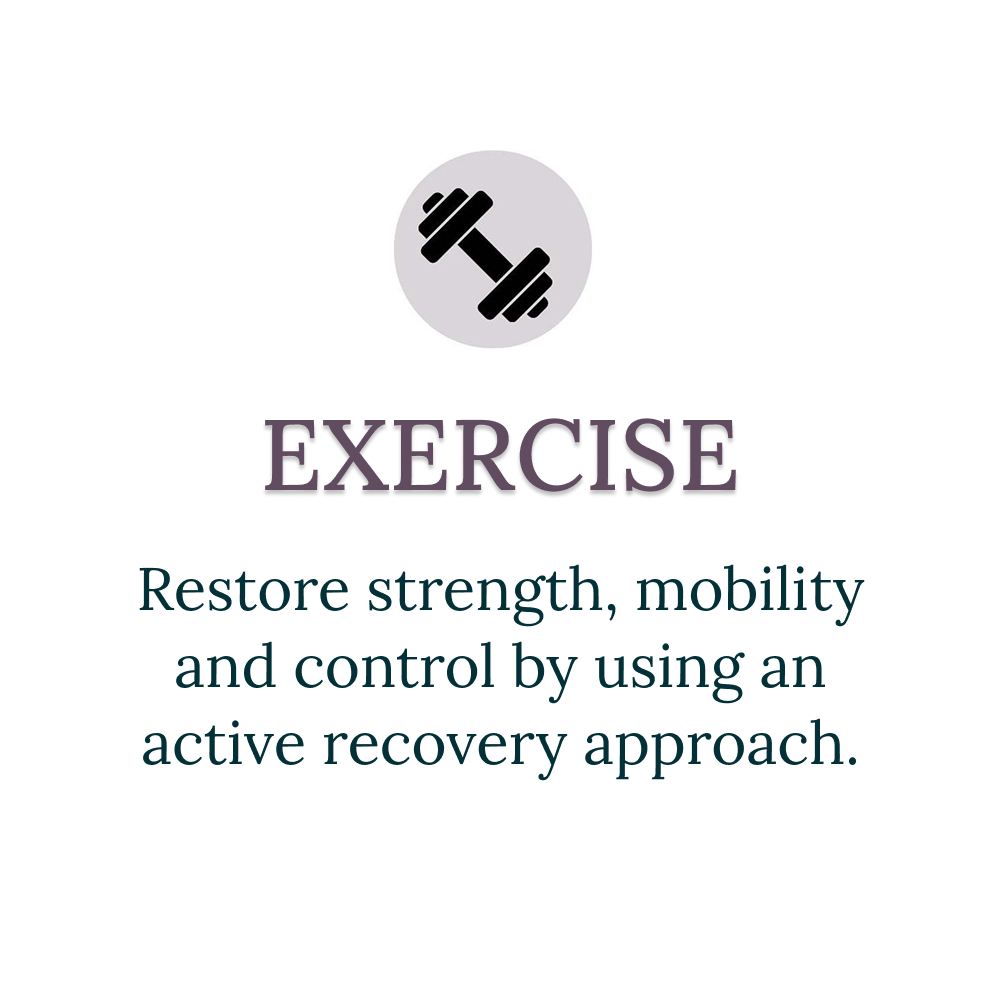 EXERCISE

Restore strength, mobility and control by using an active recovery approach.